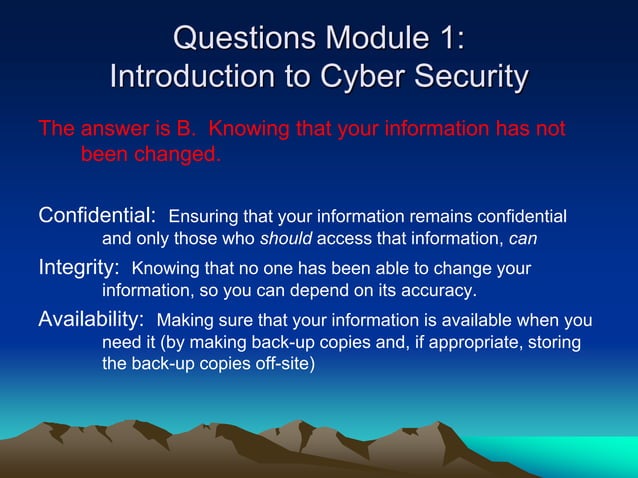 Questions Module 1:
Introduction to Cyber Security

The answer is B. Knowing that your information has not been changed.

Confidential: Ensuring that your information remains confidential and only those who should access that information, can

Integrity: Knowing that no one has been able to change your information, so you can depend on its accuracy.

Availability: Making sure that your information is available when you need it (by making back-up copies and, if appropriate, storing the back-up copies off-site)